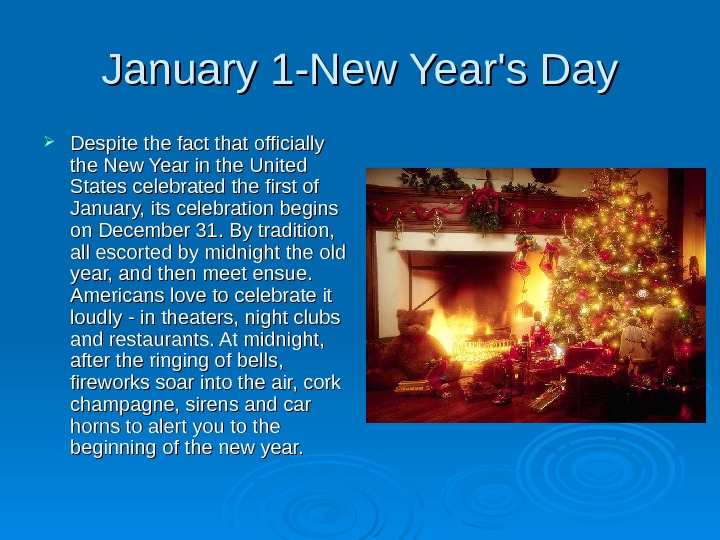 January 1-New Year's Day

Despite the fact that officially the New Year in the United States celebrated the first of January, its celebration begins on December 31. By tradition, all escorted by midnight the old year, and then meet ensue. Americans love to celebrate it loudly - in theaters, night clubs and restaurants. At midnight, after the ringing of bells, fireworks soar into the air, cork champagne, sirens and car horns to alert you to the beginning of the new year.